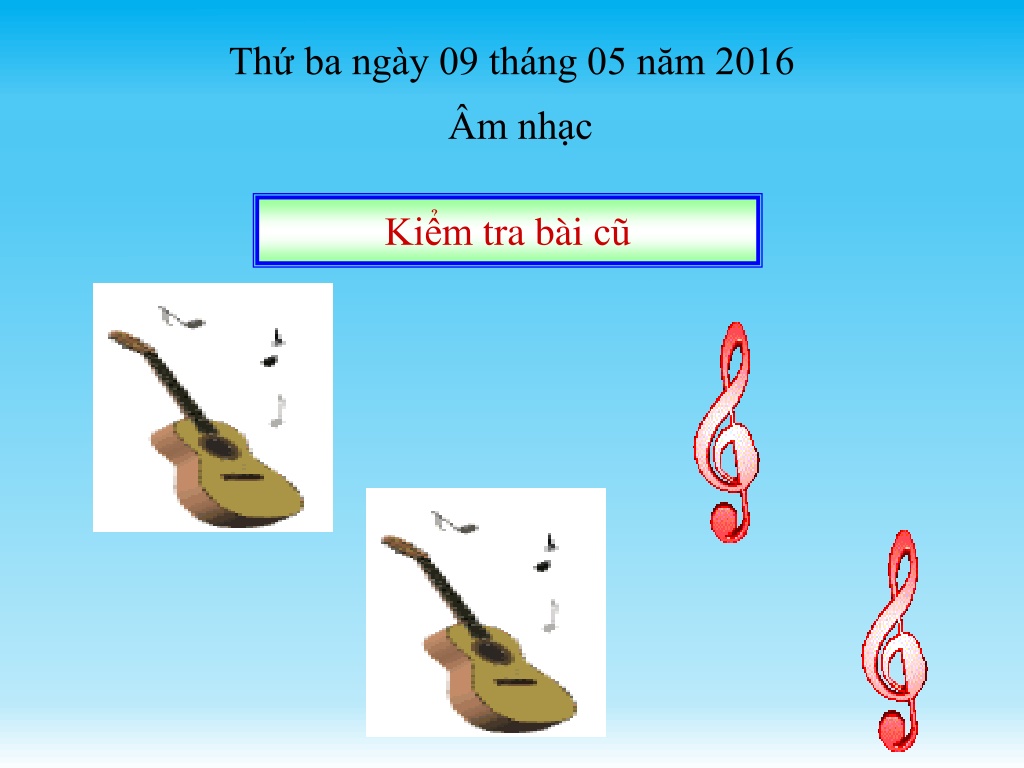 Thứ ba ngày 09 tháng 05 năm 2016

Âm nhạc

Kiểm tra bài cũ